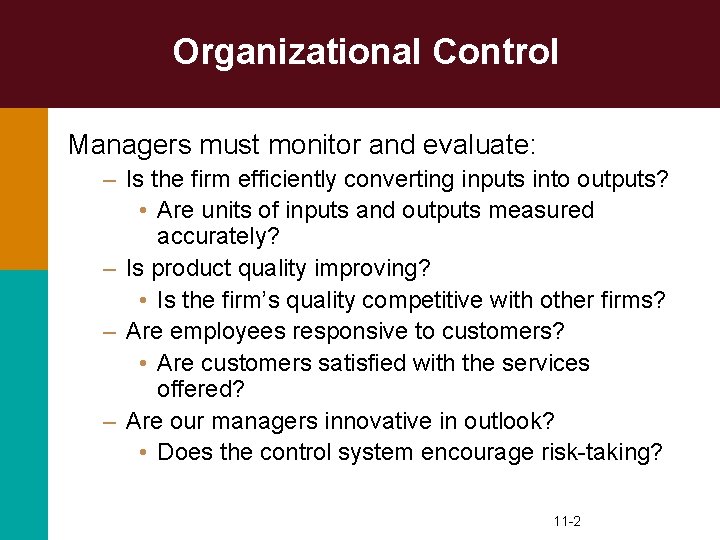 Organizational Control

Managers must monitor and evaluate:

– Is the firm efficiently converting inputs into outputs?
  • Are units of inputs and outputs measured accurately?
– Is product quality improving?
  • Is the firm's quality competitive with other firms?
– Are employees responsive to customers?
  • Are customers satisfied with the services offered?
– Are our managers innovative in outlook?
  • Does the control system encourage risk-taking?

11-2